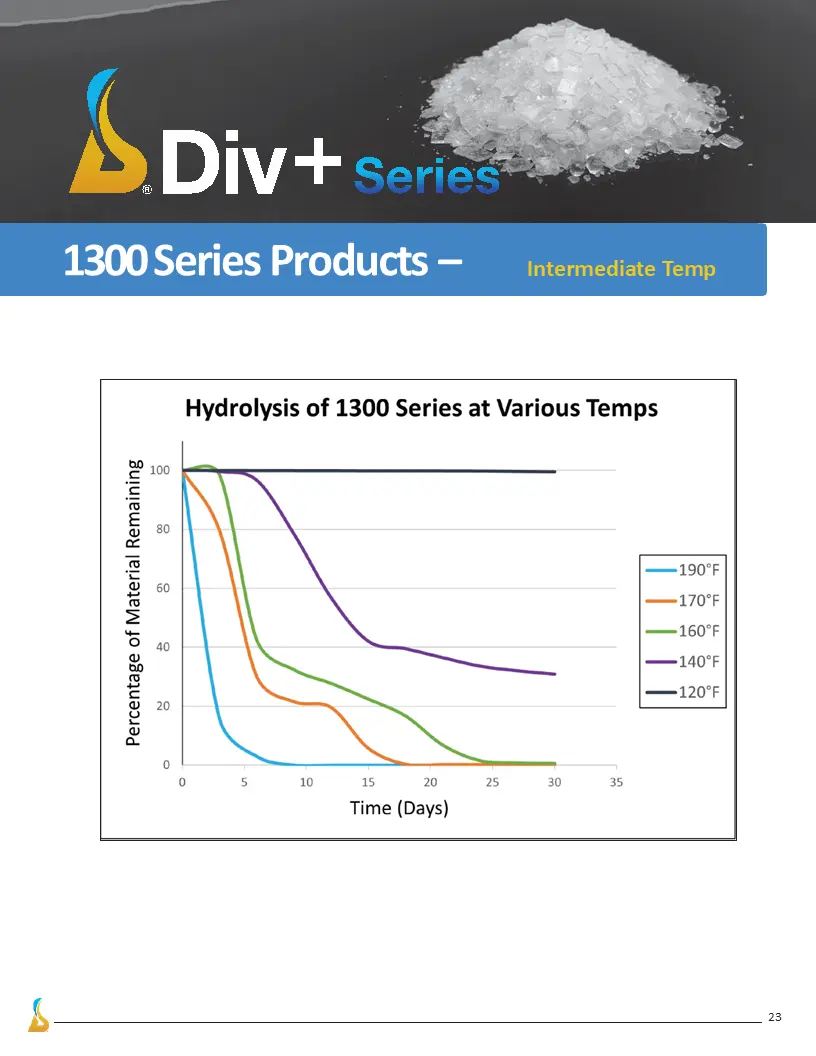 ® Div+ Series

1300 Series Products – Intermediate Temp

Hydrolysis of 1300 Series at Various Temps

Percentage of Material Remaining

100
80
60
40
20
0

0 5 10 15 20 25 30 35

Time (Days)

190°F
170°F
160°F
140°F
120°F

23